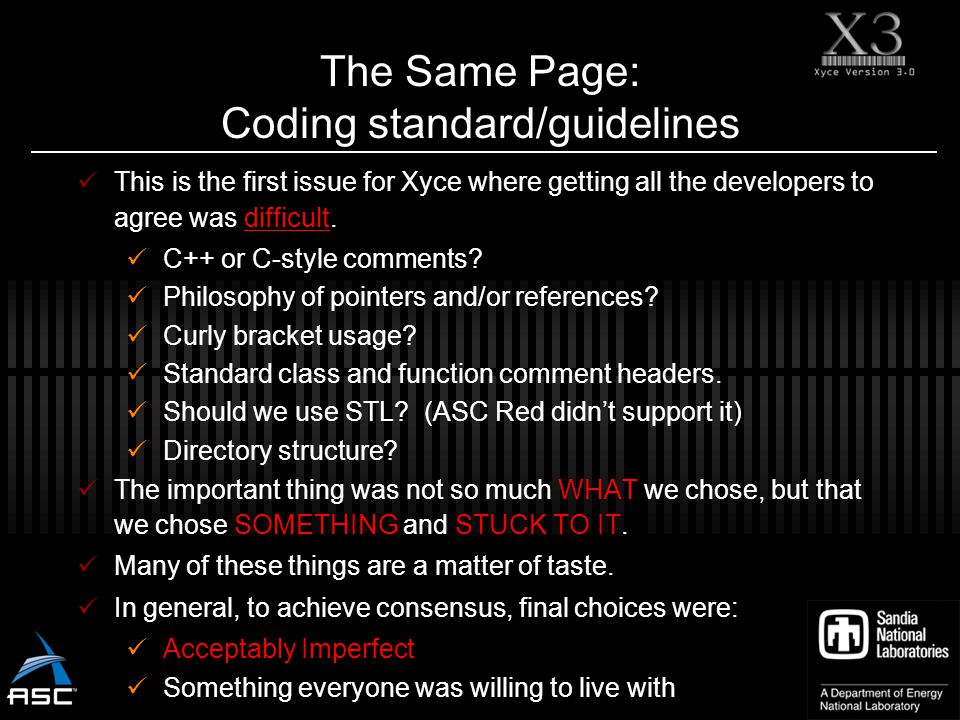 X3
Xyce Version 3.0

The Same Page:
Coding standard/guidelines

✓ This is the first issue for Xyce where getting all the developers to agree was difficult.
✓ C++ or C-style comments?
✓ Philosophy of pointers and/or references?
✓ Curly bracket usage?
✓ Standard class and function comment headers.
✓ Should we use STL? (ASC Red didn't support it)
✓ Directory structure?
✓ The important thing was not so much WHAT we chose, but that we chose SOMETHING and STUCK TO IT.
✓ Many of these things are a matter of taste.
✓ In general, to achieve consensus, final choices were:
✓ Acceptably Imperfect
✓ Something everyone was willing to live with

ASC

Sandia National Laboratories
A Department of Energy National Laboratory